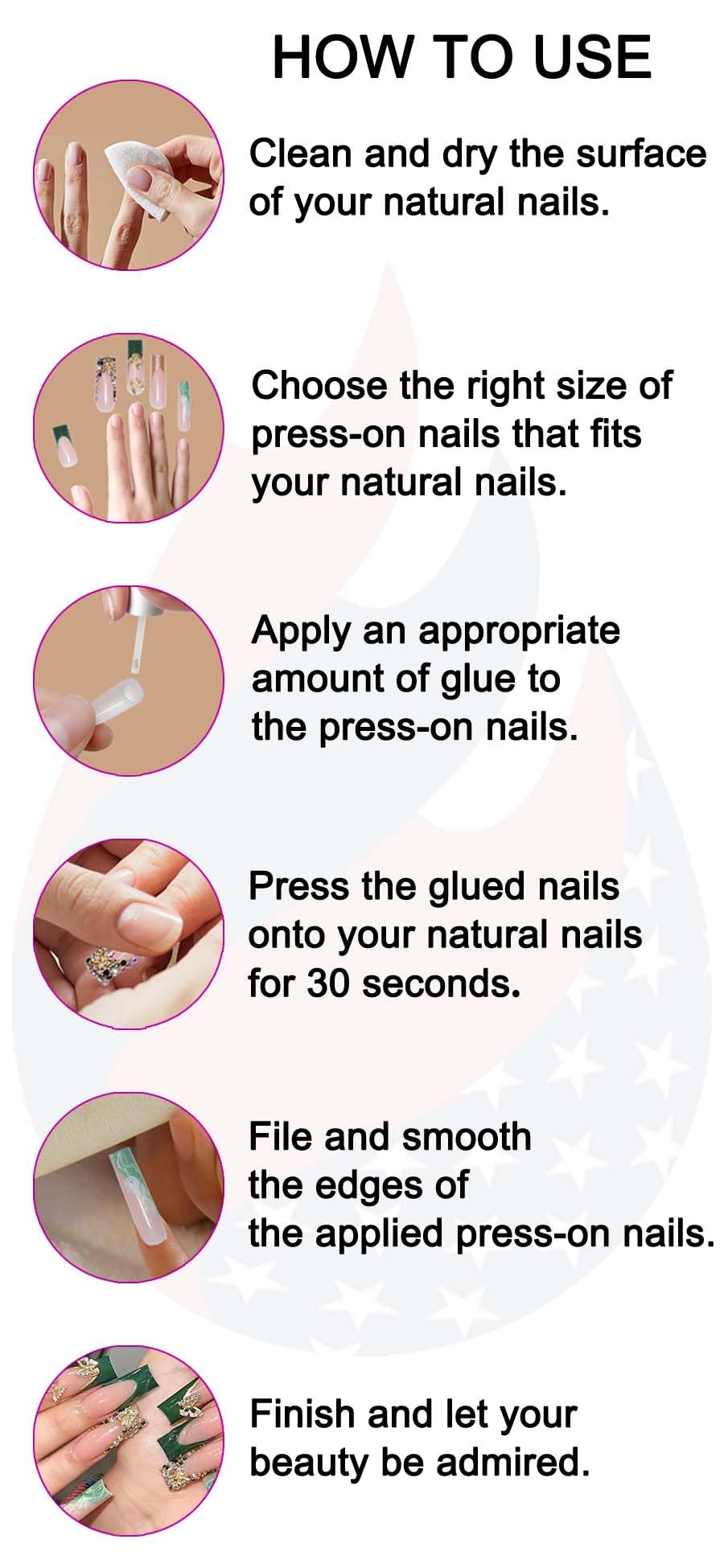 HOW TO USE

Clean and dry the surface of your natural nails.

Choose the right size of press-on nails that fits your natural nails.

Apply an appropriate amount of glue to the press-on nails.

Press the glued nails onto your natural nails for 30 seconds.

File and smooth the edges of the applied press-on nails.

Finish and let your beauty be admired.